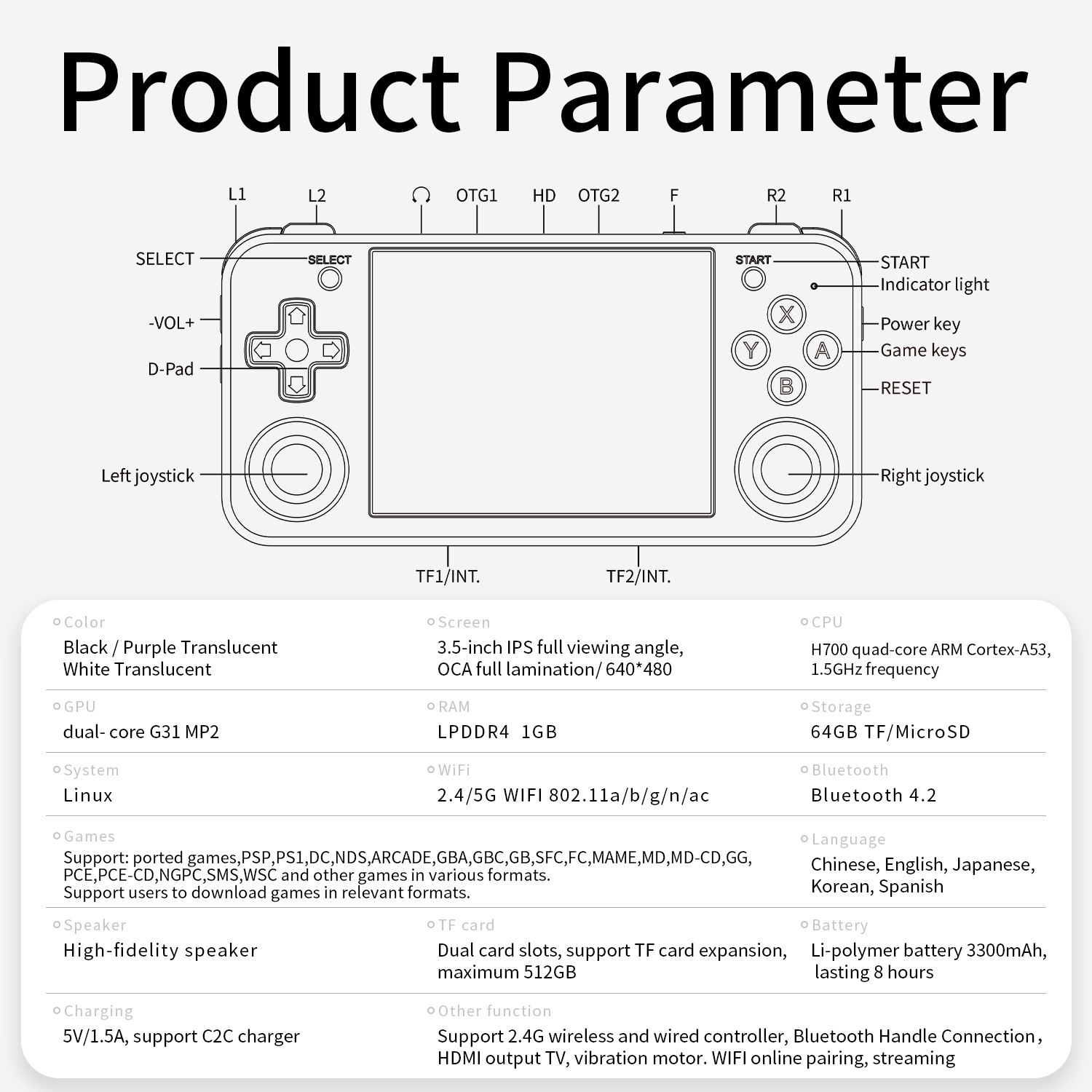 Product Parameter

L1 L2 OTG1 HD OTG2 F R2 R1

SELECT
SELECT
-VOL+
D-Pad
Left joystick
START
START
Indicator light
Power key
Game keys
RESET
Right joystick
X
Y
A
B

TF1/INT. TF2/INT.

Color
Black / Purple Translucent
White Translucent

Screen
3.5-inch IPS full viewing angle, OCA full lamination/ 640*480

CPU
H700 quad-core ARM Cortex-A53, 1.5GHz frequency

GPU
dual- core G31 MP2

RAM
LPDDR4 1GB

Storage
64GB TF/MicroSD

System
Linux

WiFi
2.4/5G WIFI 802.11a/b/g/n/ac

Bluetooth
Bluetooth 4.2

Games
Support: ported games,PSP,PS1,DC,NDS,ARCADE,GBA,GBC,GB,SFC,FC,MAME,MD,MD-CD,GG, PCE,PCE-CD,NGPC,SMS,WSC and other games in various formats.
Support users to download games in relevant formats.

Language
Chinese, English, Japanese, Korean, Spanish

Speaker
High-fidelity speaker

TF card
Dual card slots, support TF card expansion, maximum 512GB

Battery
Li-polymer battery 3300mAh, lasting 8 hours

Charging
5V/1.5A, support C2C charger

Other function
Support 2.4G wireless and wired controller, Bluetooth Handle Connection, HDMI output TV, vibration motor. WIFI online pairing, streaming